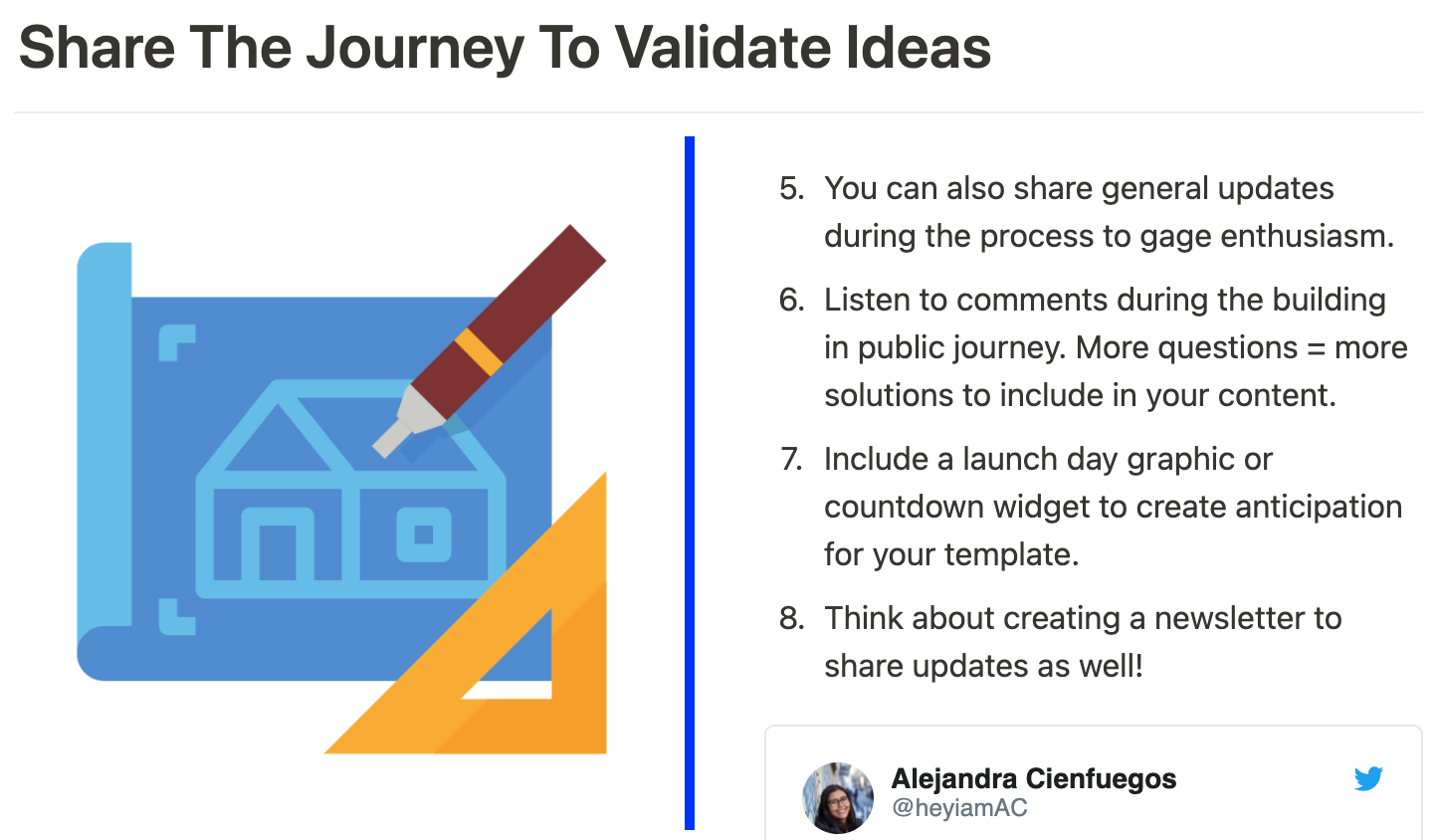 Share The Journey To Validate Ideas

5. You can also share general updates during the process to gage enthusiasm.

6. Listen to comments during the building in public journey. More questions = more solutions to include in your content.

7. Include a launch day graphic or countdown widget to create anticipation for your template.

8. Think about creating a newsletter to share updates as well!

Alejandra Cienfuegos
@heyiamAC